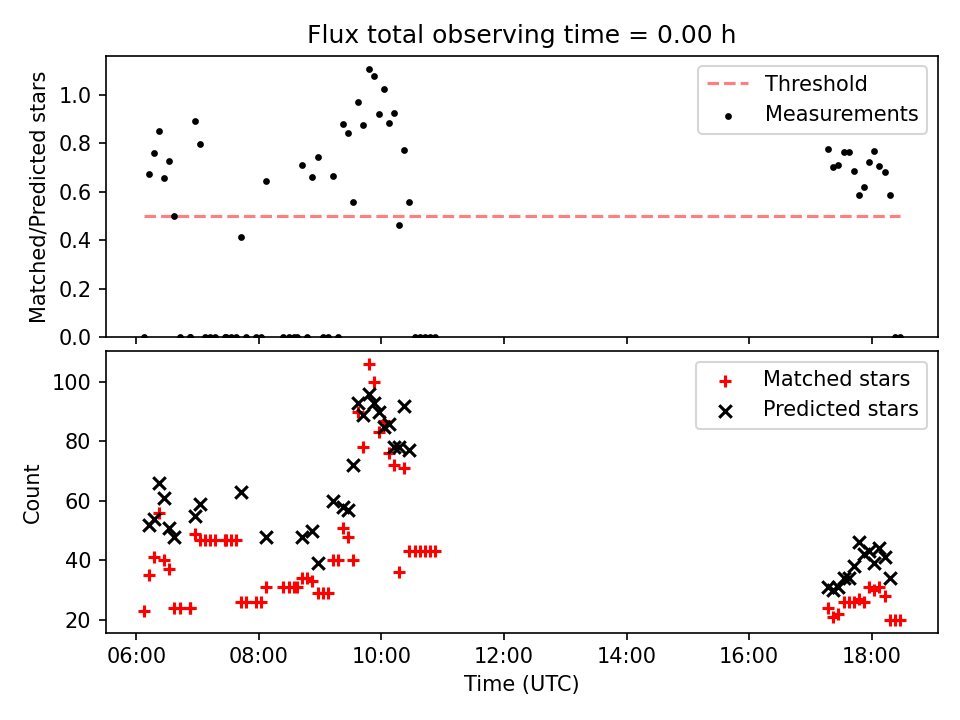 Flux total observing time = 0.00 h

Matched/Predicted stars

1.0
0.8
0.6
0.4
0.2
0.0

Threshold
Measurements

Count

100
80
60
40
20

Matched stars
Predicted stars

06:00
08:00
10:00
12:00
14:00
16:00
18:00

Time (UTC)